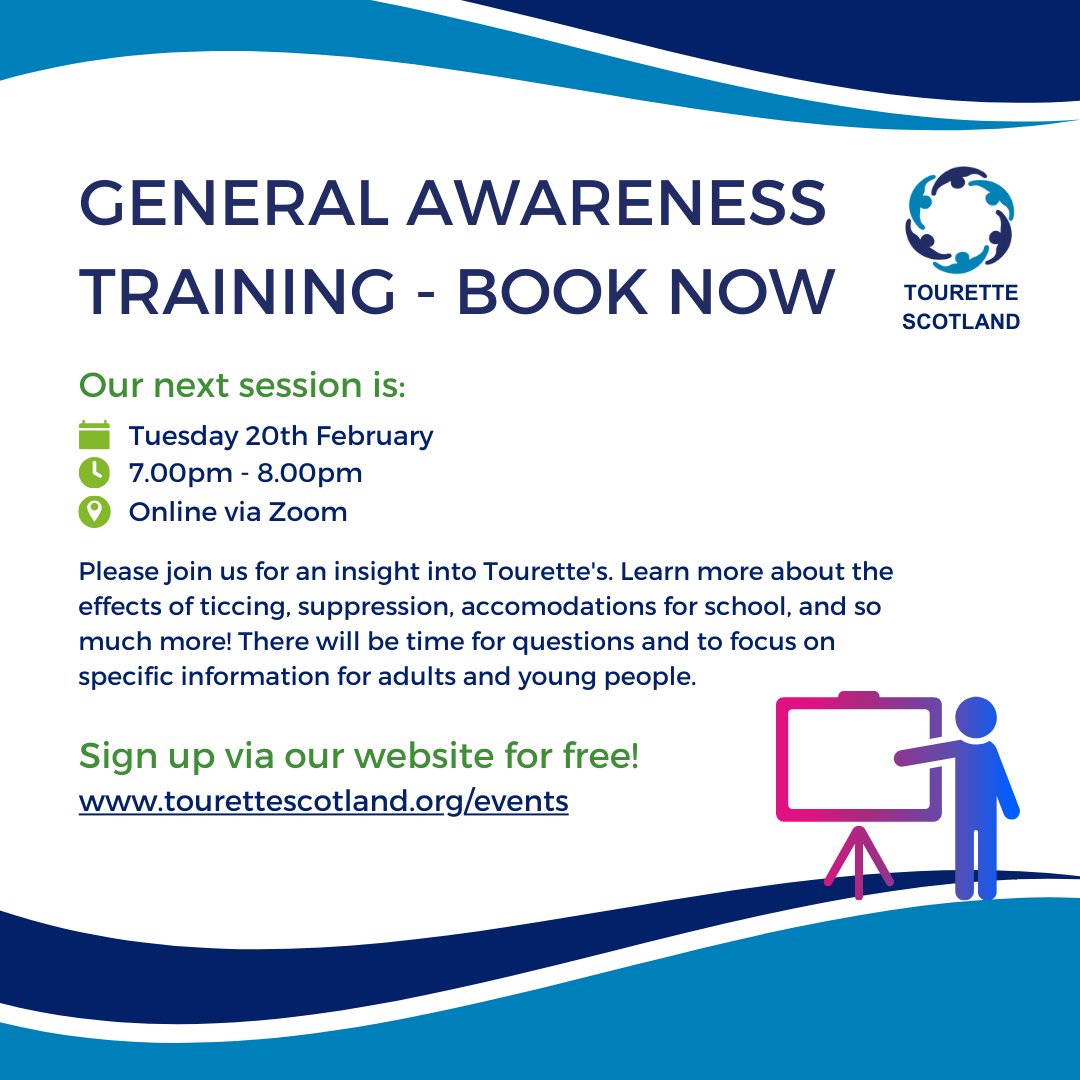 GENERAL AWARENESS TRAINING - BOOK NOW

TOURETTE SCOTLAND

Our next session is:

Tuesday 20th February
7.00pm - 8.00pm
Online via Zoom

Please join us for an insight into Tourette's. Learn more about the effects of ticcing, suppression, accomodations for school, and so much more! There will be time for questions and to focus on specific information for adults and young people.

Sign up via our website for free!
www.tourettescotland.org/events